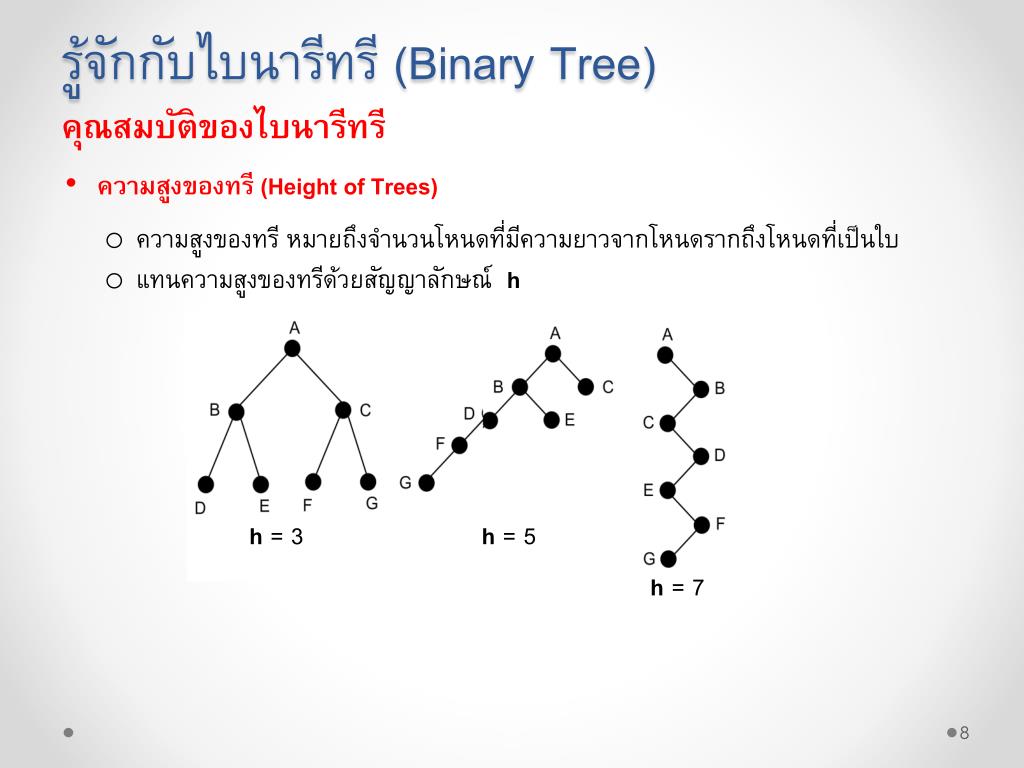 รู้จักกับไบนารีทรี (Binary Tree)

คุณสมบัติของไบนารีทรี

• ความสูงของทรี (Height of Trees)

○ ความสูงของทรี หมายถึงจำนวนโหนดที่มีความยาวจากโหนดรากถึงโหนดที่เป็นใบ

○ แทนความสูงของทรีด้วยสัญญาลักษณ์ h

A
B C
D E F G
h = 3

A
B C
D E
F
G
h = 5

A
B
C
D
E
F
G
h = 7

8